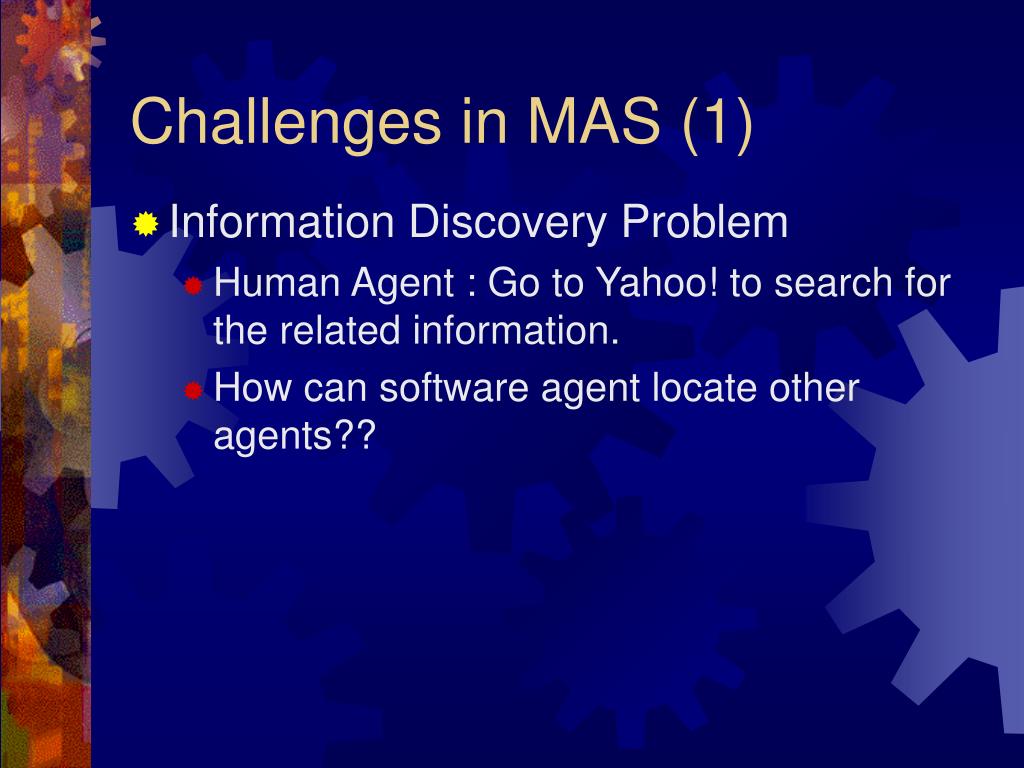 Challenges in MAS (1)

Information Discovery Problem

Human Agent : Go to Yahoo! to search for the related information.

How can software agent locate other agents??